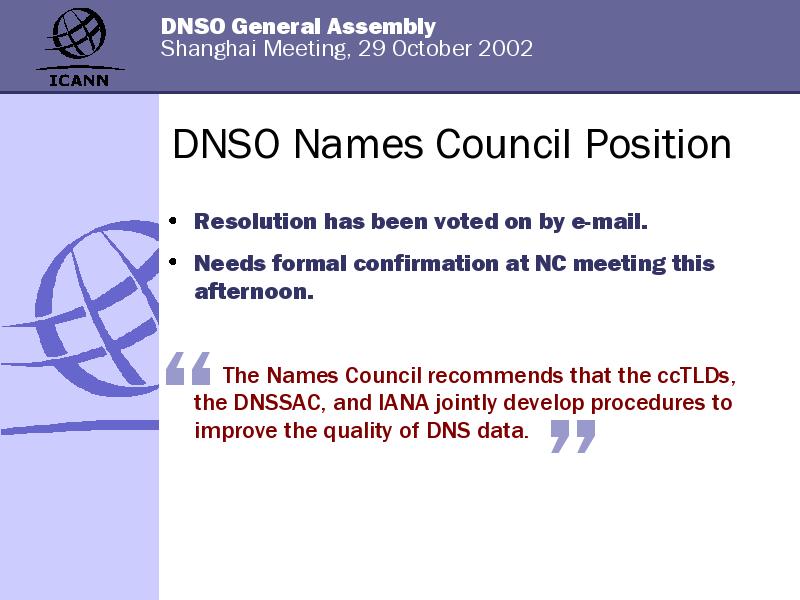 ICANN

DNSO General Assembly
Shanghai Meeting, 29 October 2002

DNSO Names Council Position

• Resolution has been voted on by e-mail.
• Needs formal confirmation at NC meeting this afternoon.

“ The Names Council recommends that the ccTLDs, the DNSSAC, and IANA jointly develop procedures to improve the quality of DNS data. ”